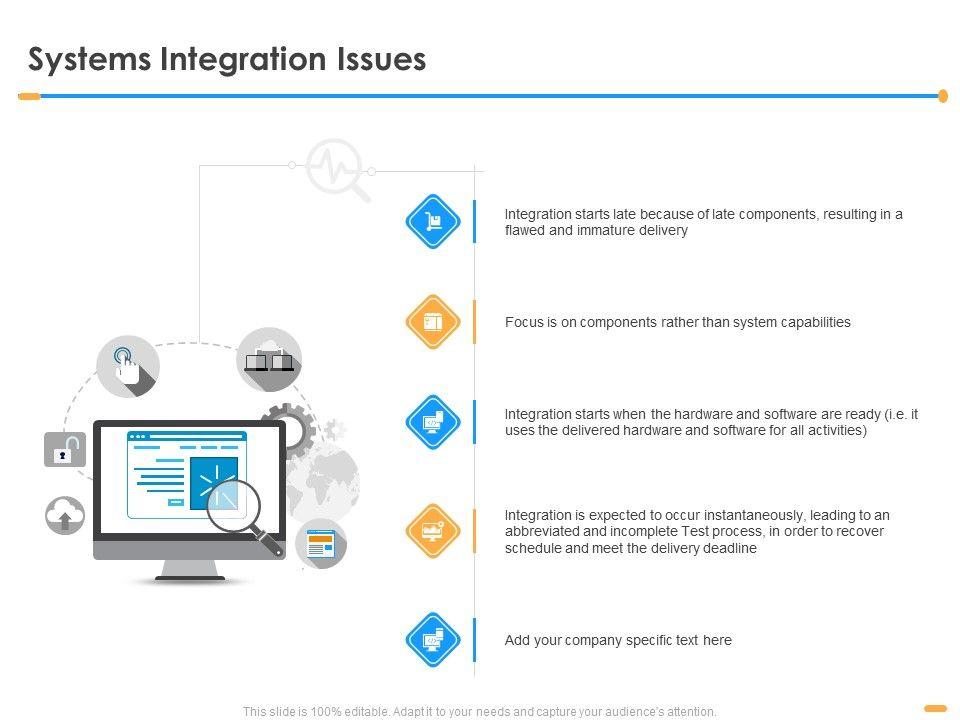 Systems Integration Issues

Integration starts late because of late components, resulting in a flawed and immature delivery

Focus is on components rather than system capabilities

Integration starts when the hardware and software are ready (i.e. it uses the delivered hardware and software for all activities)

Integration is expected to occur instantaneously, leading to an abbreviated and incomplete Test process, in order to recover schedule and meet the delivery deadline

Add your company specific text here

This slide is 100% editable. Adapt it to your needs and capture your audience's attention.